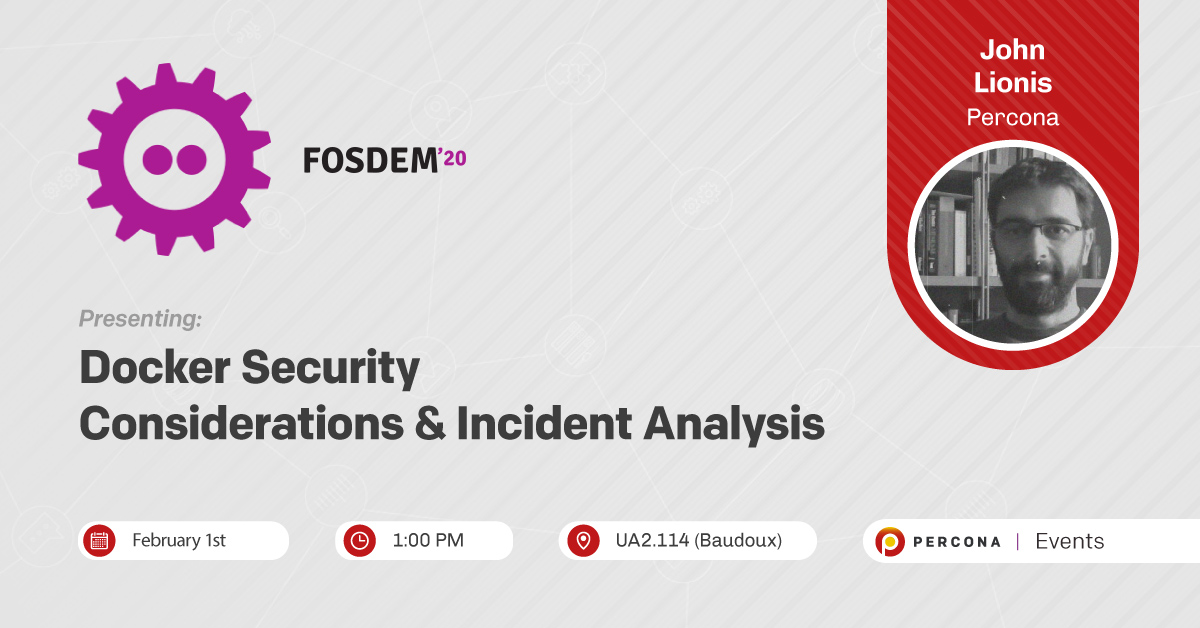 FOSDEM'20

John Lionis
Percona

Presenting:
Docker Security Considerations & Incident Analysis

February 1st

1:00 PM

UA2.114 (Baudoux)

PERCONA | Events